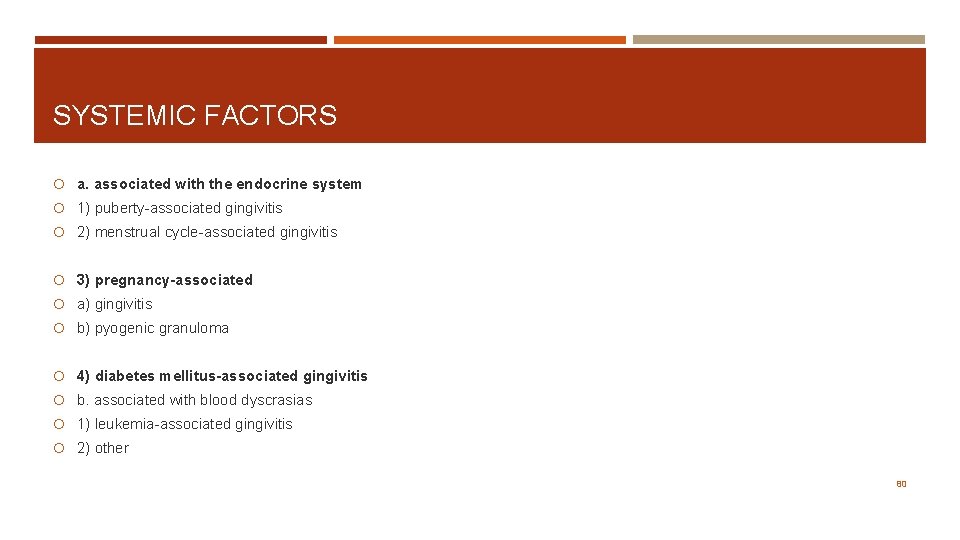 SYSTEMIC FACTORS

a. associated with the endocrine system

1) puberty-associated gingivitis

2) menstrual cycle-associated gingivitis

3) pregnancy-associated

a) gingivitis

b) pyogenic granuloma

4) diabetes mellitus-associated gingivitis

b. associated with blood dyscrasias

1) leukemia-associated gingivitis

2) other

80